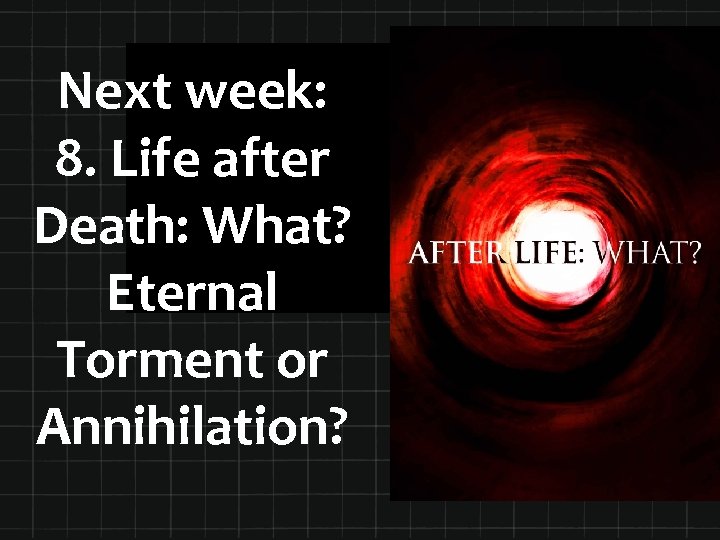 Next week:
8. Life after Death: What? Eternal Torment or Annihilation?

AFTER LIFE: WHAT?